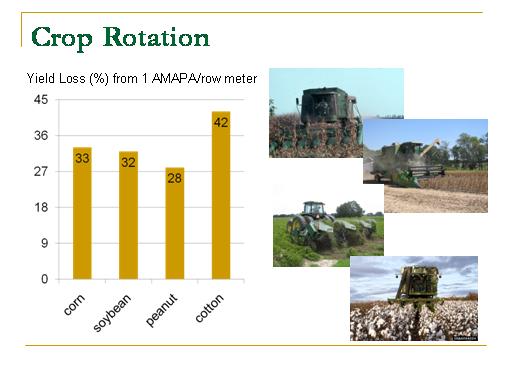 Crop Rotation

Yield Loss (%) from 1 AMAPA/row meter

45
36
27
18
9
0

33
32
28
42

corn
soybean
peanut
cotton